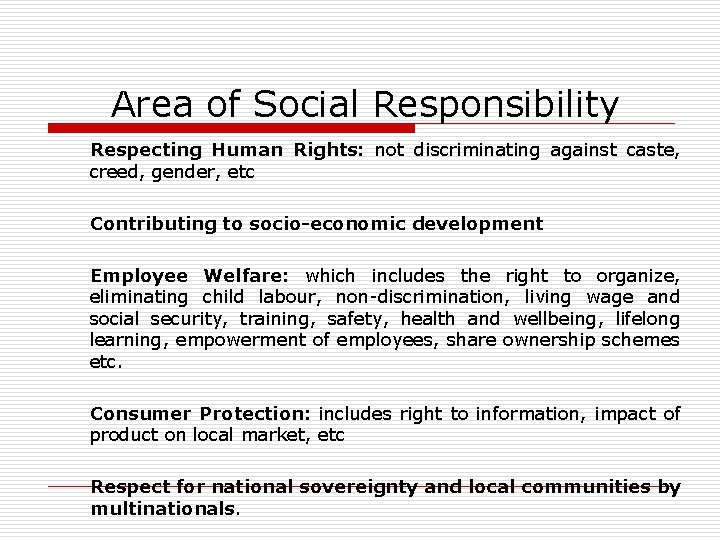 Area of Social Responsibility

Respecting Human Rights: not discriminating against caste, creed, gender, etc

Contributing to socio-economic development

Employee Welfare: which includes the right to organize, eliminating child labour, non-discrimination, living wage and social security, training, safety, health and wellbeing, lifelong learning, empowerment of employees, share ownership schemes etc.

Consumer Protection: includes right to information, impact of product on local market, etc

Respect for national sovereignty and local communities by multinationals.